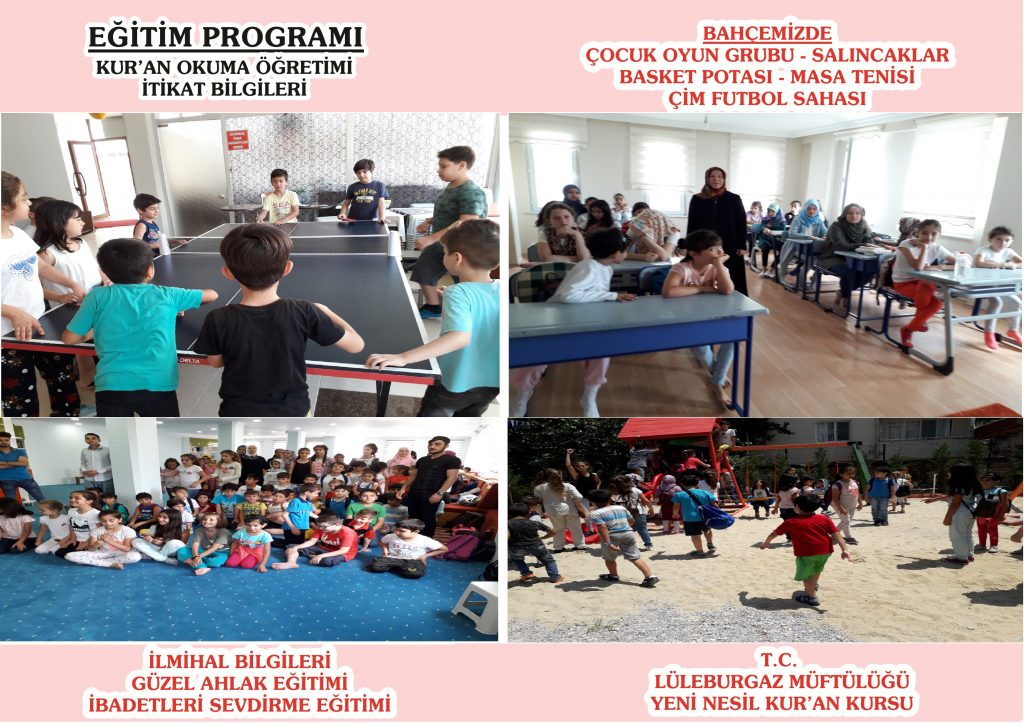 EĞİTİM PROGRAMI
KUR'AN OKUMA ÖĞRETİMİ
İTİKAT BİLGİLERİ

BAHÇEMİZDE
ÇOCUK OYUN GRUBU - SALINCAKLAR
BASKET POTASI - MASA TENİSİ
ÇİM FUTBOL SAHASI

İLMİHAL BİLGİLERİ
GÜZEL AHLAK EĞİTİMİ
İBADETLERİ SEVDİRME EĞİTİMİ

T.C.
LÜLEBURGAZ MÜFTÜLÜĞÜ
YENİ NESİL KUR'AN KURSU